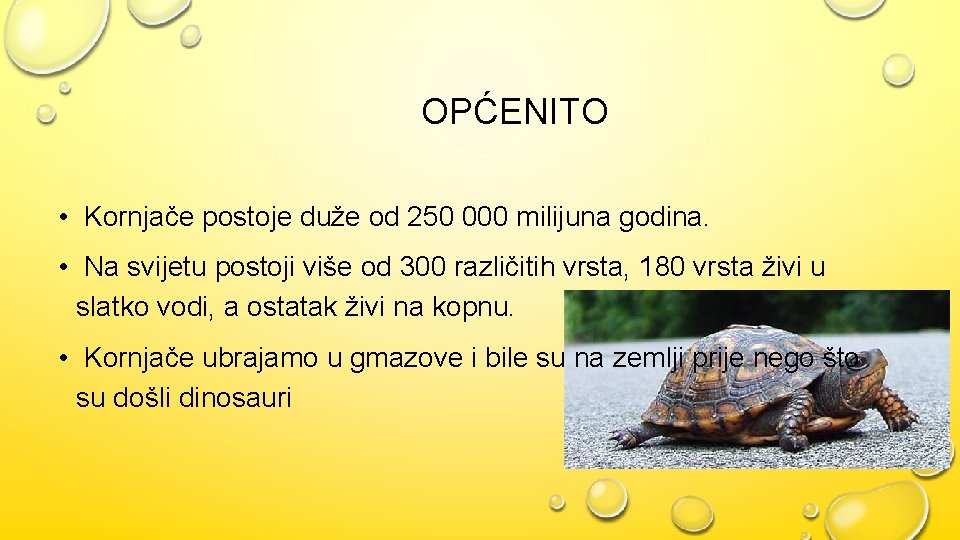 OPĆENITO

• Kornjače postoje duže od 250 000 milijuna godina.

• Na svijetu postoji više od 300 različitih vrsta, 180 vrsta živi u slatko vodi, a ostatak živi na kopnu.

• Kornjače ubrajamo u gmazove i bile su na zemlji prije nego što su došli dinosauri